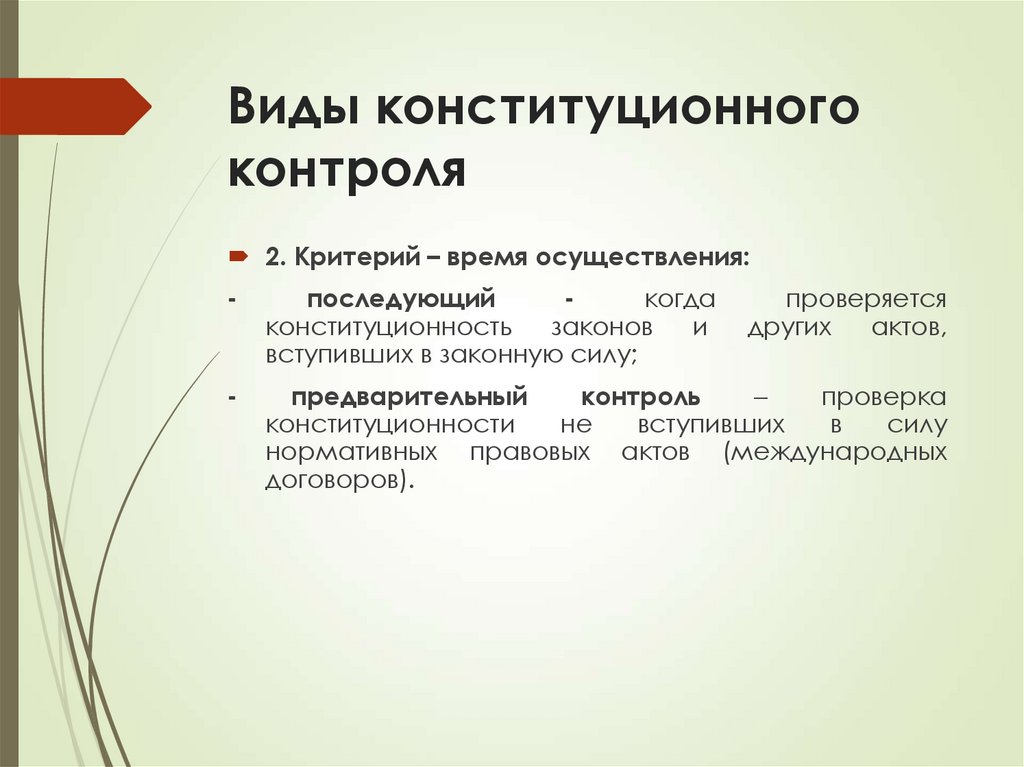 Виды конституционного контроля

2. Критерий – время осуществления:

- последующий - когда проверяется конституционность законов и других актов, вступивших в законную силу;

- предварительный контроль – проверка конституционности не вступивших в силу нормативных правовых актов (международных договоров).